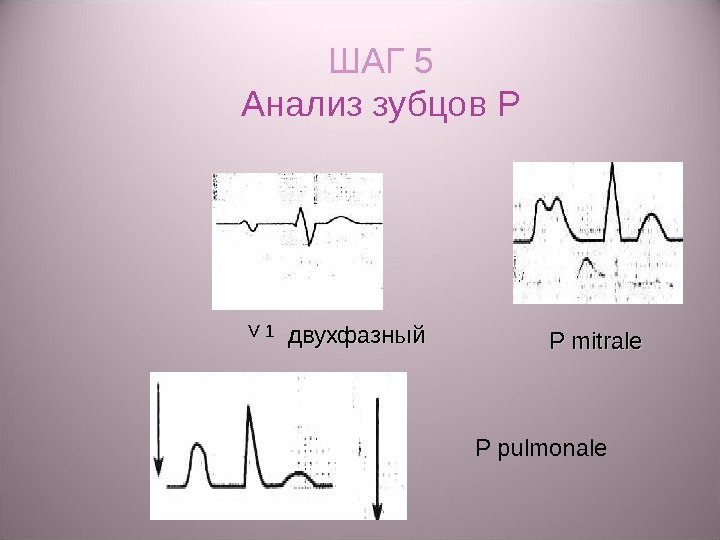 ШАГ 5
Анализ зубцов Р

V 1 двухфазный

P mitrale

P pulmonale